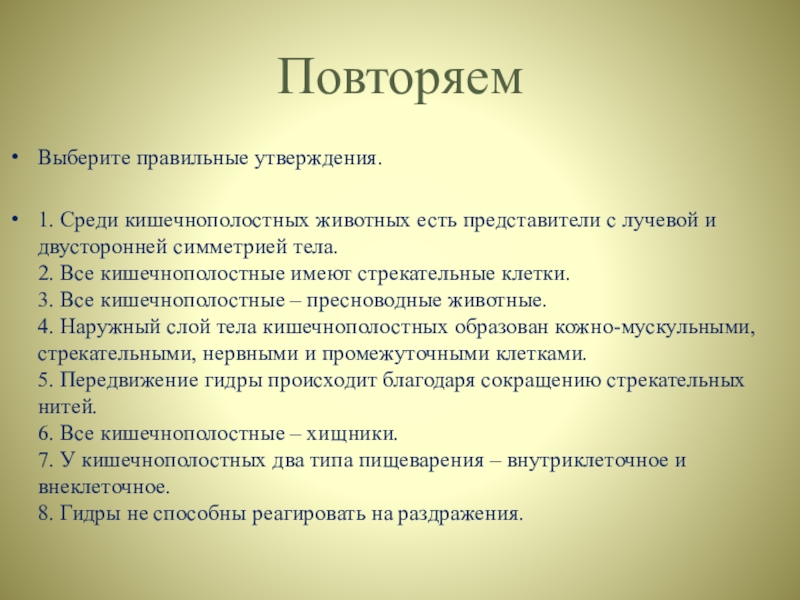 Повторяем

• Выберите правильные утверждения.

• 1. Среди кишечнополостных животных есть представители с лучевой и двусторонней симметрией тела.
2. Все кишечнополостные имеют стрекательные клетки.
3. Все кишечнополостные – пресноводные животные.
4. Наружный слой тела кишечнополостных образован кожно-мускульными, стрекательными, нервными и промежуточными клетками.
5. Передвижение гидры происходит благодаря сокращению стрекательных нитей.
6. Все кишечнополостные – хищники.
7. У кишечнополостных два типа пищеварения – внутриклеточное и внеклеточное.
8. Гидры не способны реагировать на раздражения.